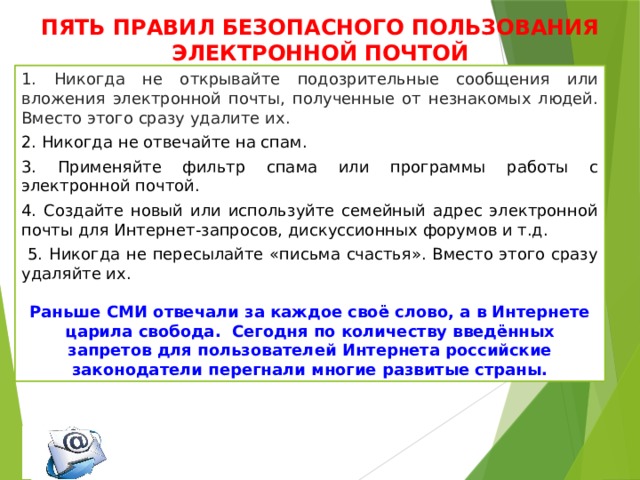 ПЯТЬ ПРАВИЛ БЕЗОПАСНОГО ПОЛЬЗОВАНИЯ ЭЛЕКТРОННОЙ ПОЧТОЙ

1. Никогда не открывайте подозрительные сообщения или вложения электронной почты, полученные от незнакомых людей. Вместо этого сразу удалите их.

2. Никогда не отвечайте на спам.

3. Применяйте фильтр спама или программы работы с электронной почтой.

4. Создайте новый или используйте семейный адрес электронной почты для Интернет-запросов, дискуссионных форумов и т.д.

5. Никогда не пересылайте «письма счастья». Вместо этого сразу удаляйте их.

Раньше СМИ отвечали за каждое своё слово, а в Интернете царила свобода. Сегодня по количеству введённых запретов для пользователей Интернета российские законодатели перегнали многие развитые страны.

@